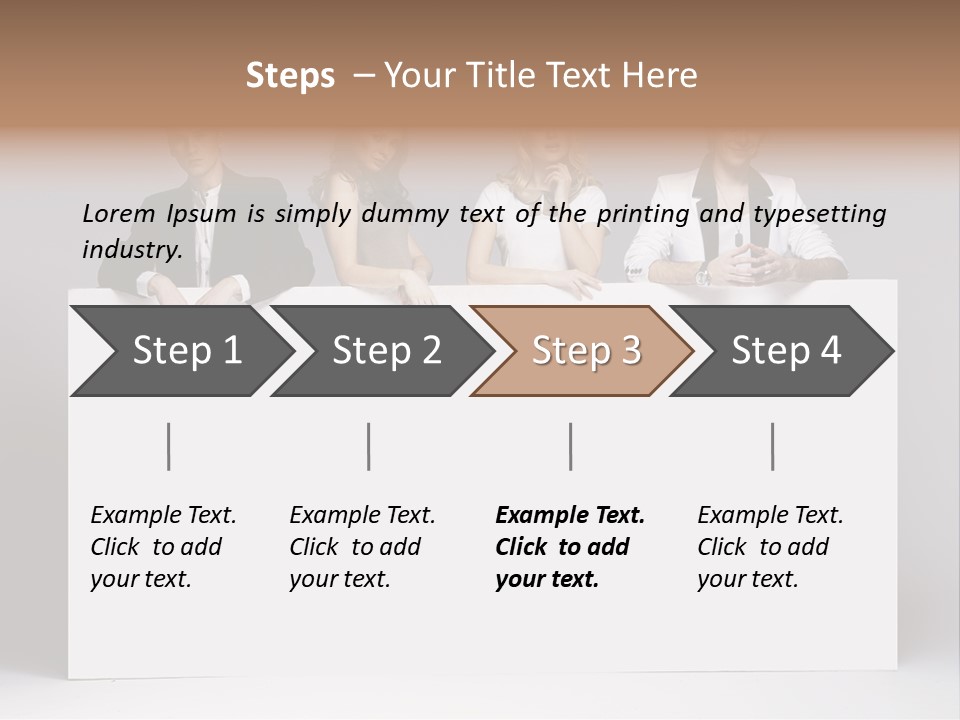 Steps – Your Title Text Here

Lorem Ipsum is simply dummy text of the printing and typesetting industry.

Step 1

Step 2

Step 3

Step 4

Example Text. Click to add your text.

Example Text. Click to add your text.

Example Text. Click to add your text.

Example Text. Click to add your text.